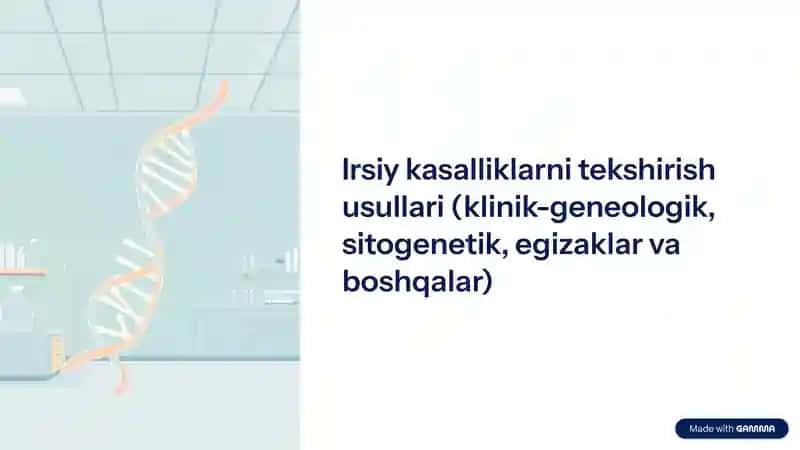 Irsiy kasalliklarni tekshirish usullari (klinik-geneologik, sitogenetik, egizaklar va boshqalar)

Made with GAMMA